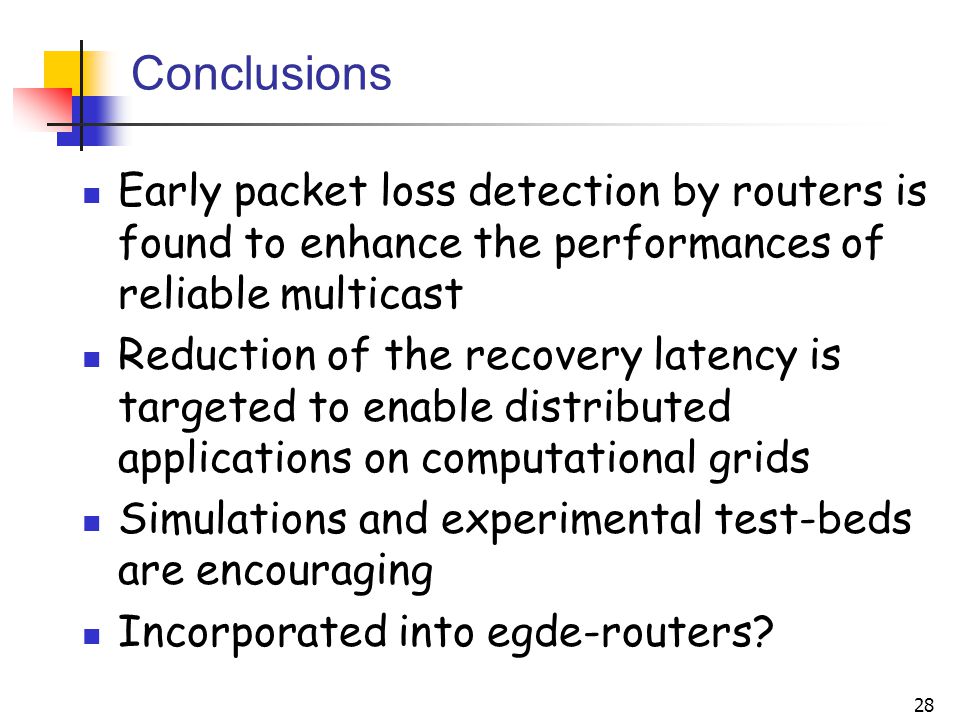 Conclusions

- Early packet loss detection by routers is found to enhance the performances of reliable multicast
- Reduction of the recovery latency is targeted to enable distributed applications on computational grids
- Simulations and experimental test-beds are encouraging
- Incorporated into egde-routers?

28